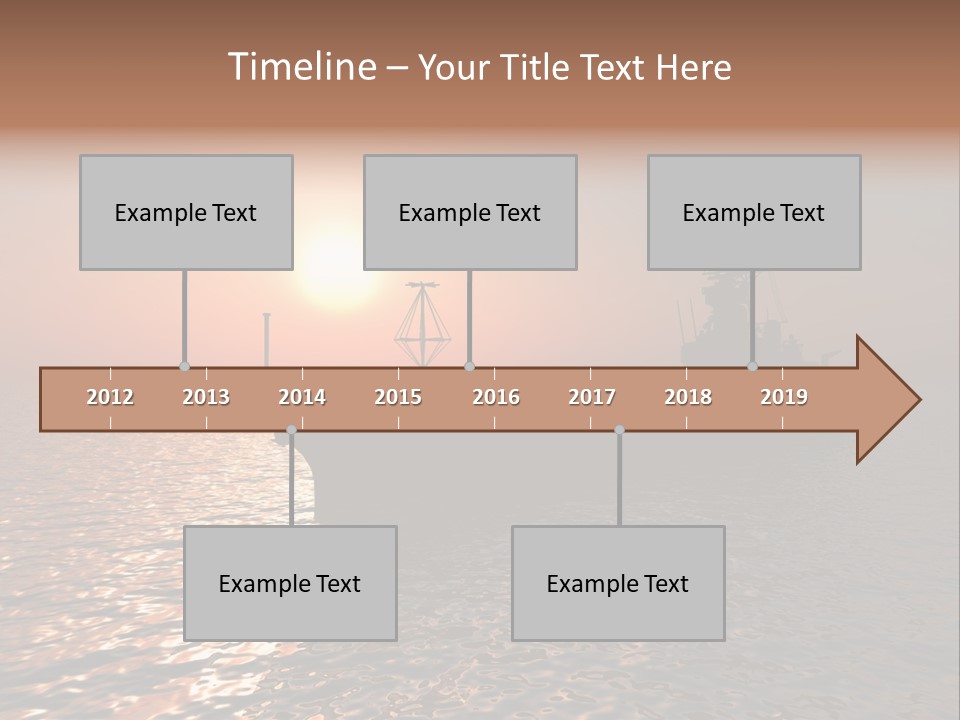 Timeline – Your Title Text Here

Example Text

Example Text

Example Text

2012 2013 2014 2015 2016 2017 2018 2019

Example Text

Example Text